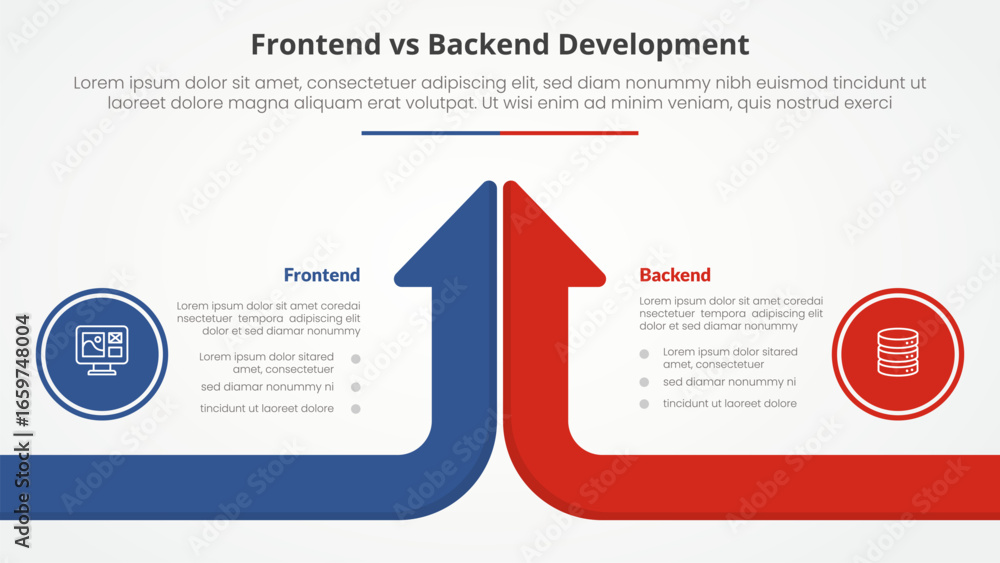 Frontend vs Backend Development

Lorem ipsum dolor sit amet, consectetuer adipiscing elit, sed diam nonummy nibh euismod tincidunt ut laoreet dolore magna aliquam erat volutpat. Ut wisi enim ad minim veniam, quis nostrud exerci

Frontend

Lorem ipsum dolor sit amet coredai nsectetuer tempora adipiscing elit dolor et sed diamar nonummy

Lorem ipsum dolor sitared amet, consectetuer

sed diamar nonummy ni

tincidunt ut laoreet dolore

Backend

Lorem ipsum dolor sit amet coredai nsectetuer tempora adipiscing elit dolor et sed diamar nonummy

Lorem ipsum dolor sitared amet, consectetuer

sed diamar nonummy ni

tincidunt ut laoreet dolore

Adobe Stock | #1659748004